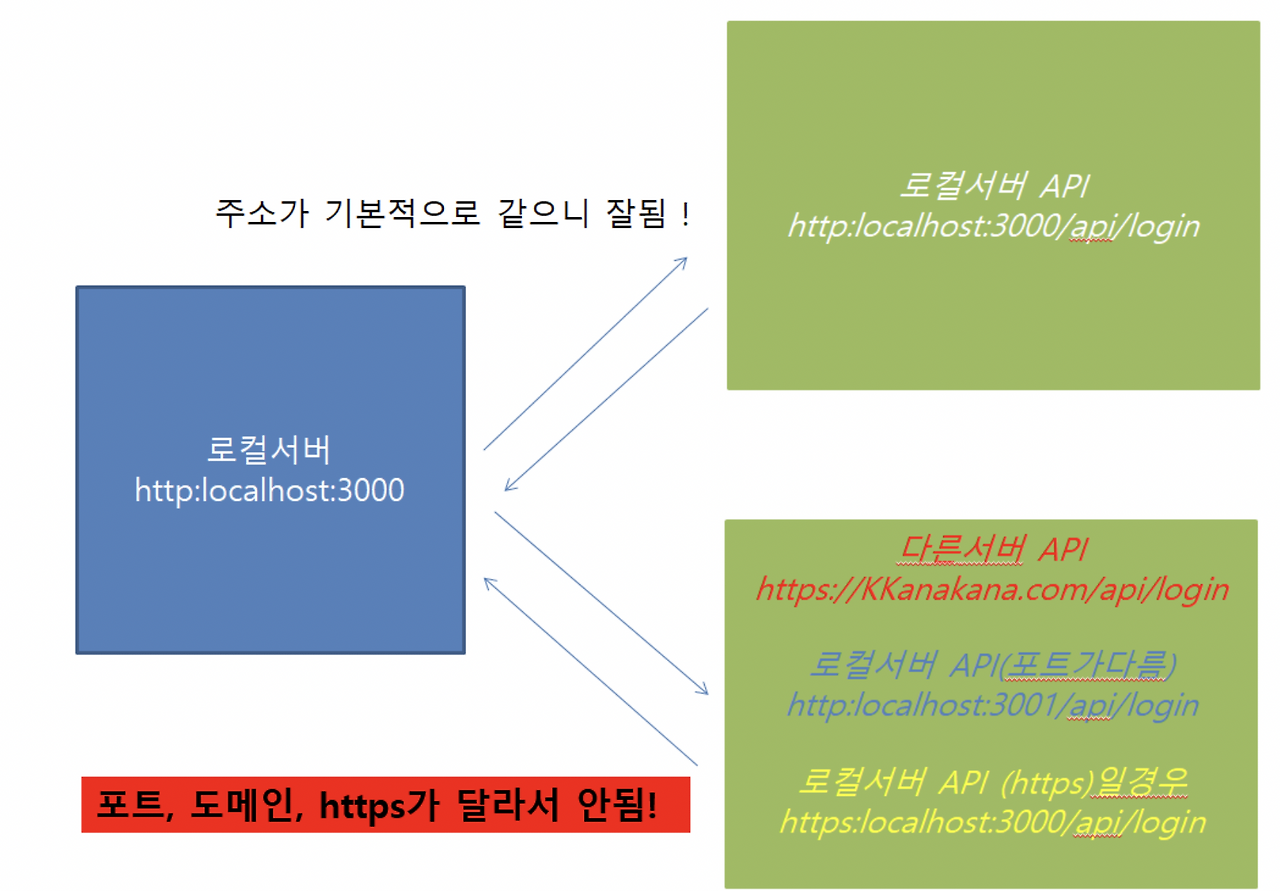 주소가 기본적으로 같으니 잘됨 !

로컬서버 API
http:localhost:3000/api/login

로컬서버
http:localhost:3000

다른서버 API
https://KKanakana.com/api/login

로컬서버 API(포트가다름)
http:localhost:3001/api/login

로컬서버 API (https)일경우
https:localhost:3000/api/login

포트, 도메인, https가 달라서 안됨!